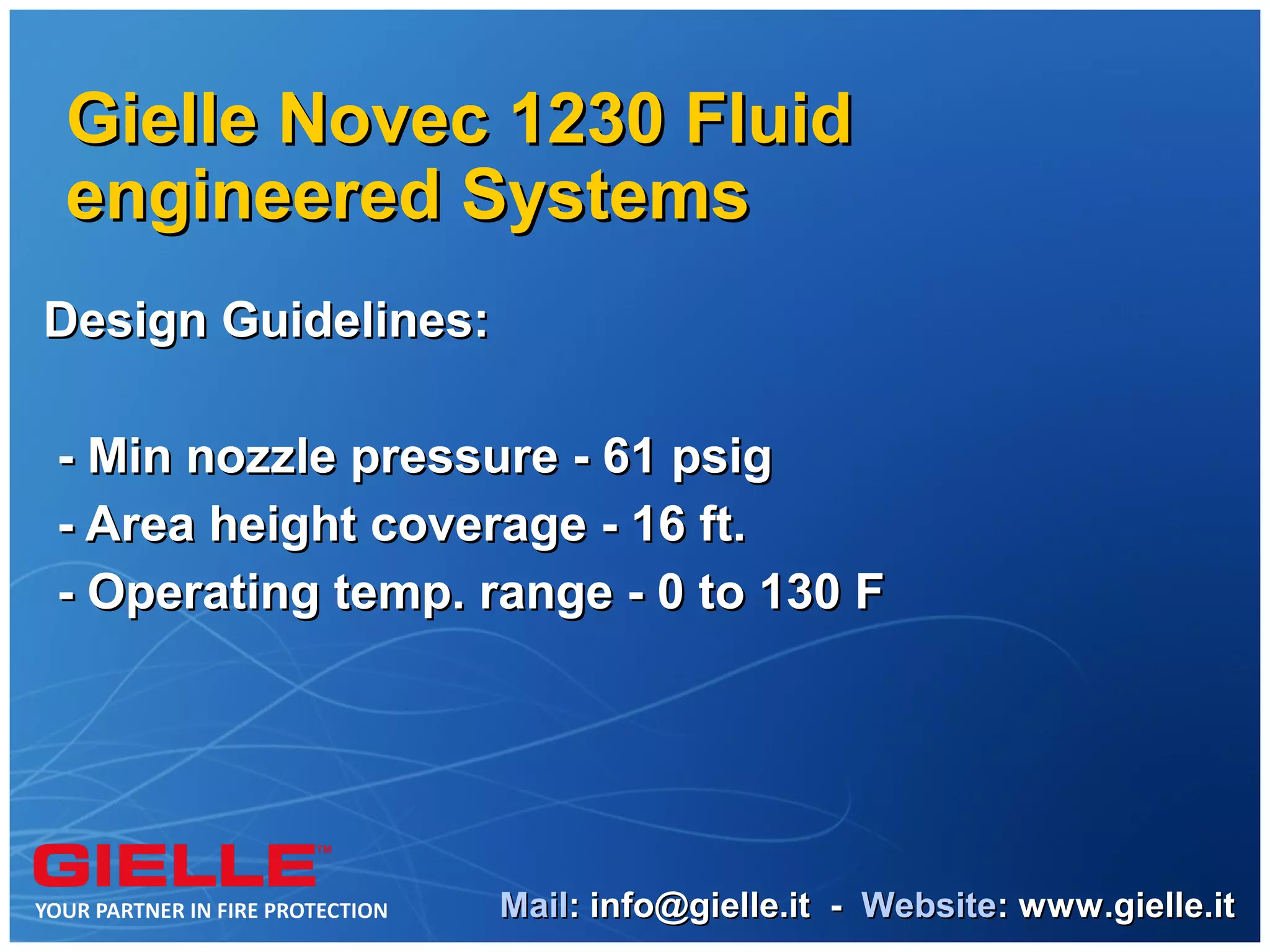 Gielle Novec 1230 Fluid engineered Systems

Design Guidelines:

- Min nozzle pressure - 61 psig
- Area height coverage - 16 ft.
- Operating temp. range - 0 to 130 F

GIELLE™
YOUR PARTNER IN FIRE PROTECTION

Mail: info@gielle.it - Website: www.gielle.it